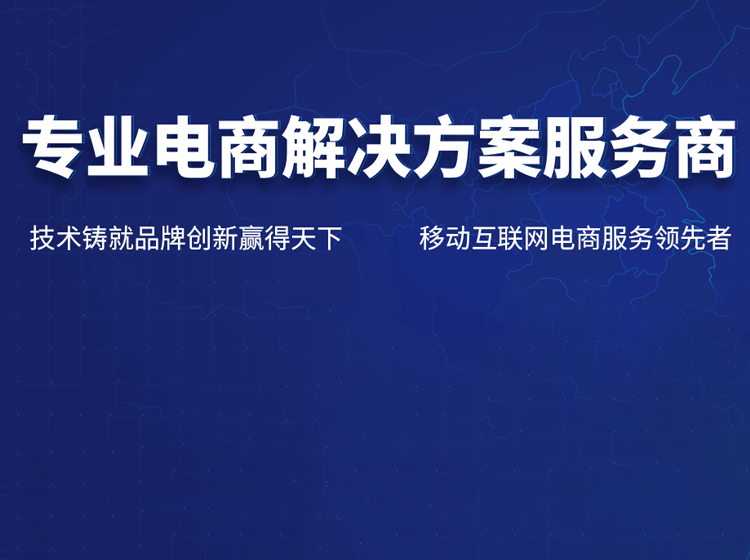 专业电商解决方案服务商

技术铸就品牌创新赢得天下

移动互联网电商服务领先者